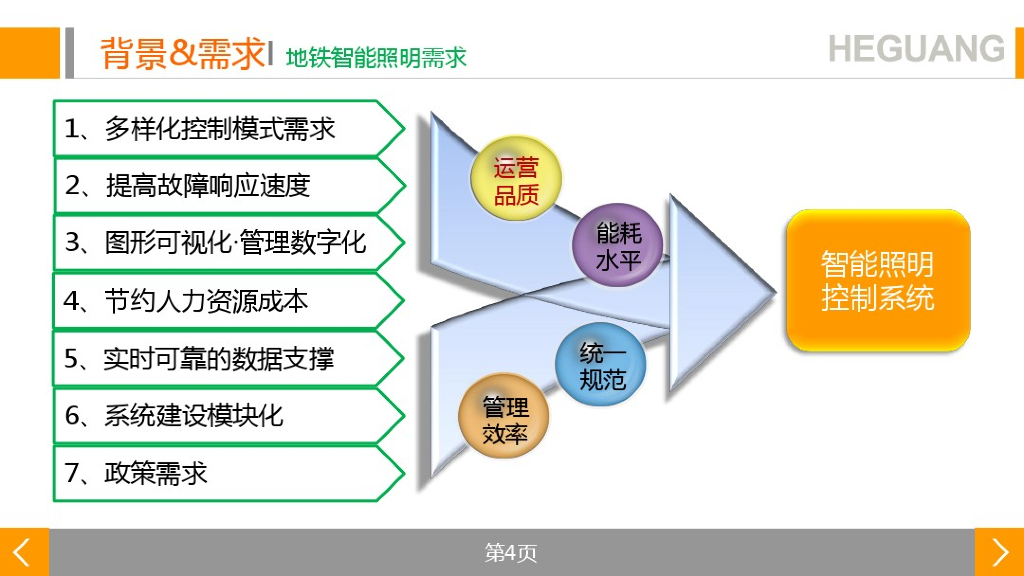 背景&需求 | 地铁智能照明需求

HEGUANG

1、多样化控制模式需求

2、提高故障响应速度

3、图形可视化·管理数字化

4、节约人力资源成本

5、实时可靠的数据支撑

6、系统建设模块化

7、政策需求

运营品质

能耗水平

统一规范

管理效率

智能照明控制系统

第4页